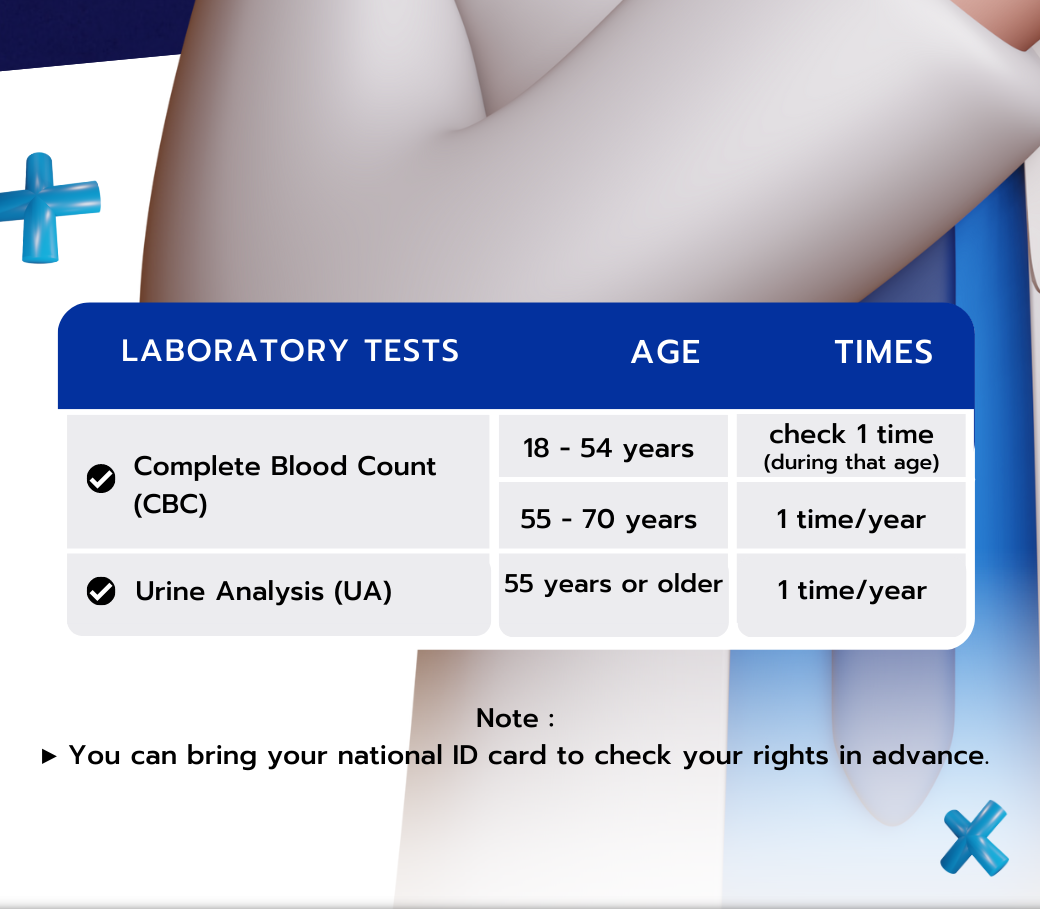 | LABORATORY TESTS | AGE | TIMES |
|---|---|---|
| Complete Blood Count (CBC) | 18 - 54 years | check 1 time (during that age) |
| | 55 - 70 years | 1 time/year |
| Urine Analysis (UA) | 55 years or older | 1 time/year |

Note :

▶ You can bring your national ID card to check your rights in advance.